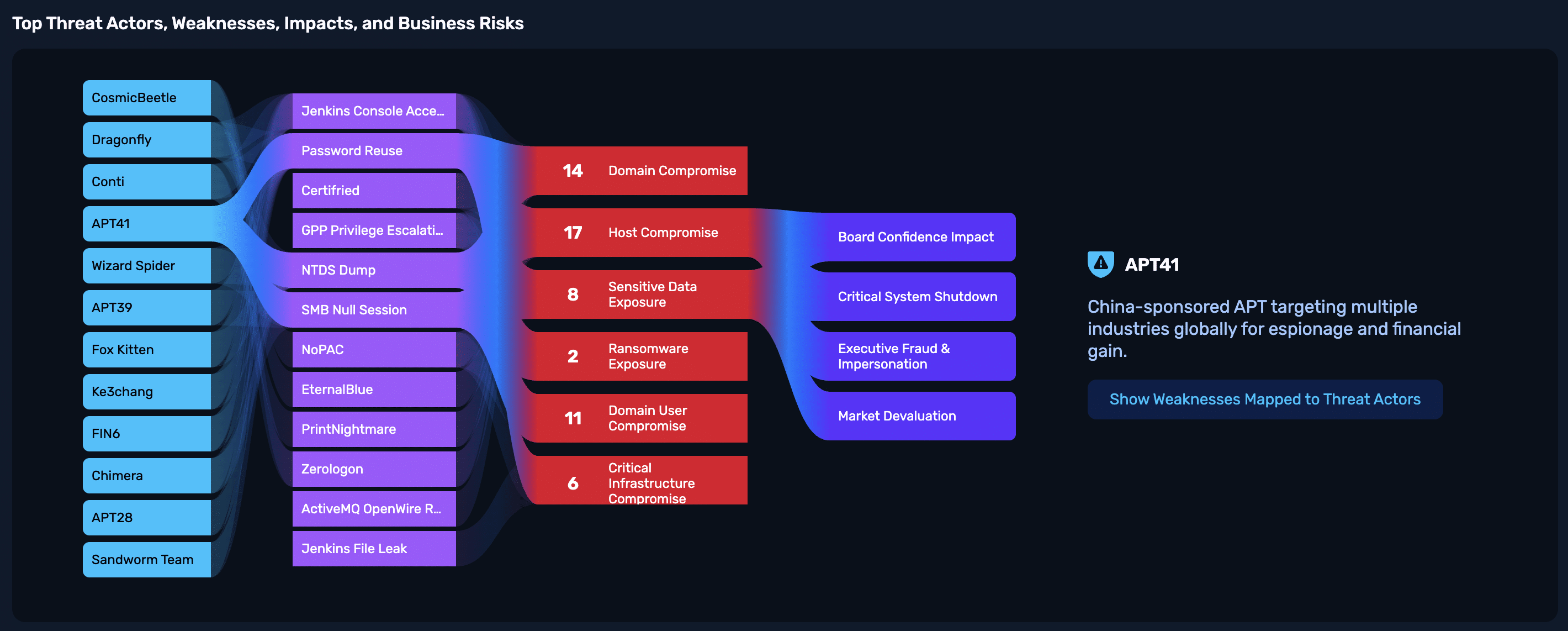 Top Threat Actors, Weaknesses, Impacts, and Business Risks

CosmicBeetle
Dragonfly
Conti
APT41
Wizard Spider
APT39
Fox Kitten
Ke3chang
FIN6
Chimera
APT28
Sandworm Team

Jenkins Console Acce...
Password Reuse
Certifried
GPP Privilege Escalati...
NTDS Dump
SMB Null Session
NoPAC
EternalBlue
PrintNightmare
Zerologon
ActiveMQ OpenWire R...
Jenkins File Leak

14 Domain Compromise
17 Host Compromise
8 Sensitive Data Exposure
2 Ransomware Exposure
11 Domain User Compromise
6 Critical Infrastructure Compromise

Board Confidence Impact
Critical System Shutdown
Executive Fraud & Impersonation
Market Devaluation

APT41

China-sponsored APT targeting multiple industries globally for espionage and financial gain.

Show Weaknesses Mapped to Threat Actors